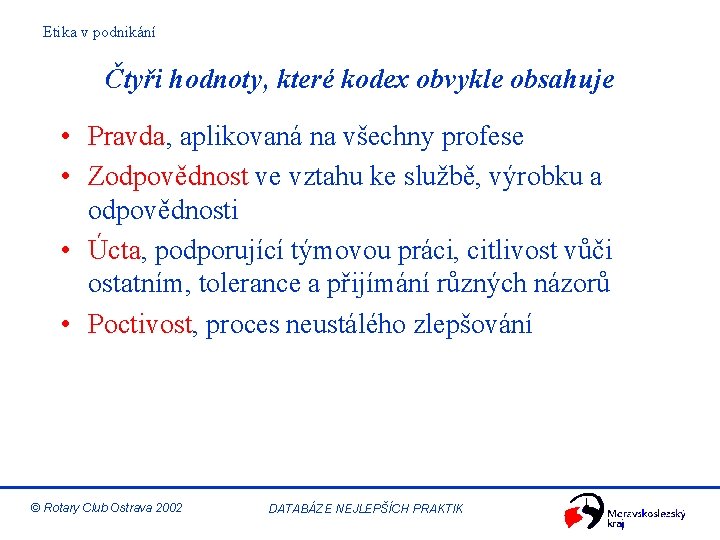 Etika v podnikání

Čtyři hodnoty, které kodex obvykle obsahuje

• Pravda, aplikovaná na všechny profese
• Zodpovědnost ve vztahu ke službě, výrobku a odpovědnosti
• Úcta, podporující týmovou práci, citlivost vůči ostatním, tolerance a přijímání různých názorů
• Poctivost, proces neustálého zlepšování

© Rotary Club Ostrava 2002

DATABÁZE NEJLEPŠÍCH PRAKTIK

Moravskoslezský kraj